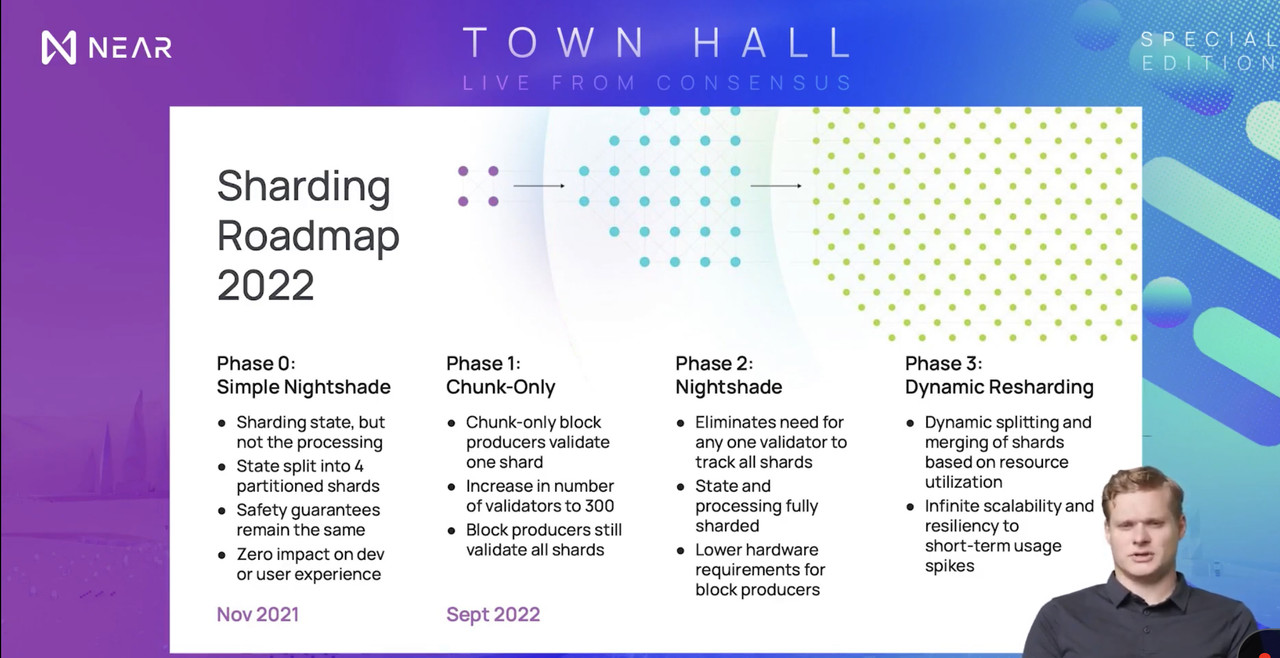 NEAR

TOWN HALL
LIVE FROM CONSENSUS

SPECIAL EDITION

Sharding Roadmap 2022

Phase 0:
Simple Nightshade

- Sharding state, but not the processing
- State split into 4 partitioned shards
- Safety guarantees remain the same
- Zero impact on dev or user experience

Nov 2021

Phase 1:
Chunk-Only

- Chunk-only block producers validate one shard
- Increase in number of validators to 300
- Block producers still validate all shards

Sept 2022

Phase 2:
Nightshade

- Eliminates need for any one validator to track all shards
- State and processing fully sharded
- Lower hardware requirements for block producers

Phase 3:
Dynamic Resharding

- Dynamic splitting and merging of shards based on resource utilization
- Infinite scalability and resiliency to short-term usage spikes